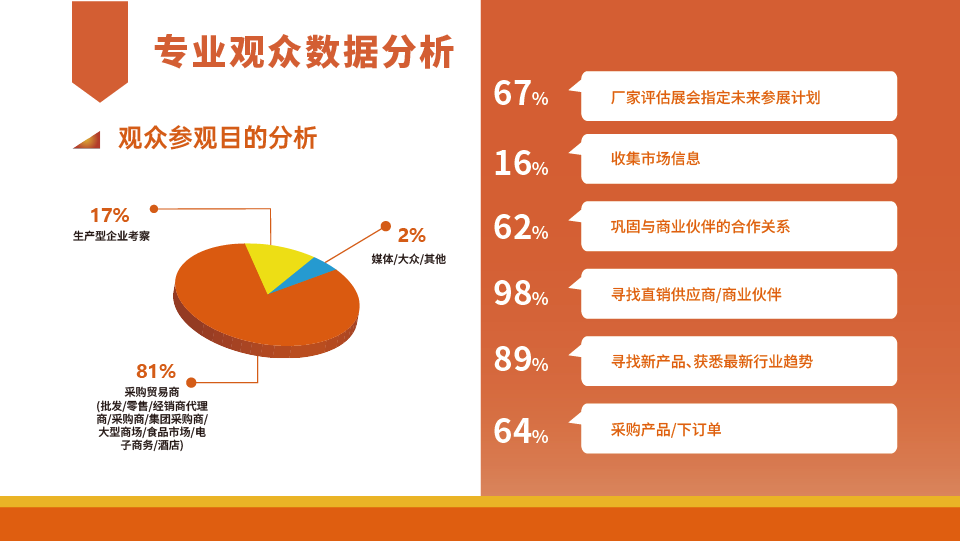 专业观众数据分析

观众参观目的分析

17%
生产型企业考察

2%
媒体/大众/其他

81%
采购贸易商
(批发/零售/经销商代理商/采购商/集团采购商/大型商场/食品市场/电子商务/酒店)

67% 厂家评估展会指定未来参展计划

16% 收集市场信息

62% 巩固与商业伙伴的合作关系

98% 寻找直销供应商/商业伙伴

89% 寻找新产品、获悉最新行业趋势

64% 采购产品/下订单